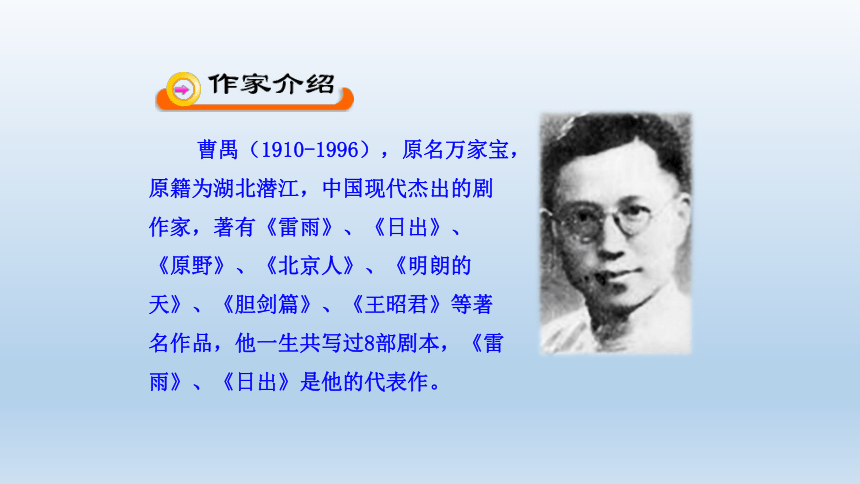 作家介绍

曹禺（1910-1996），原名万家宝，原籍为湖北潜江，中国现代杰出的剧作家，著有《雷雨》、《日出》、《原野》、《北京人》、《明朗的天》、《胆剑篇》、《王昭君》等著名作品，他一生共写过8部剧本，《雷雨》、《日出》是他的代表作。